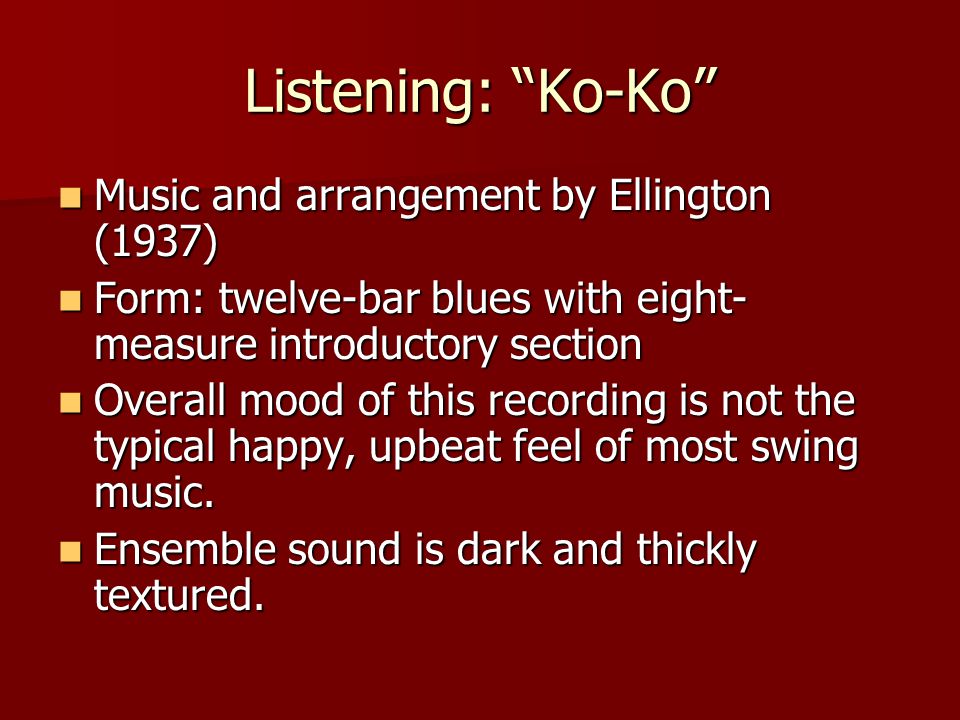 Listening: “Ko-Ko”

- Music and arrangement by Ellington (1937)
- Form: twelve-bar blues with eight-measure introductory section
- Overall mood of this recording is not the typical happy, upbeat feel of most swing music.
- Ensemble sound is dark and thickly textured.